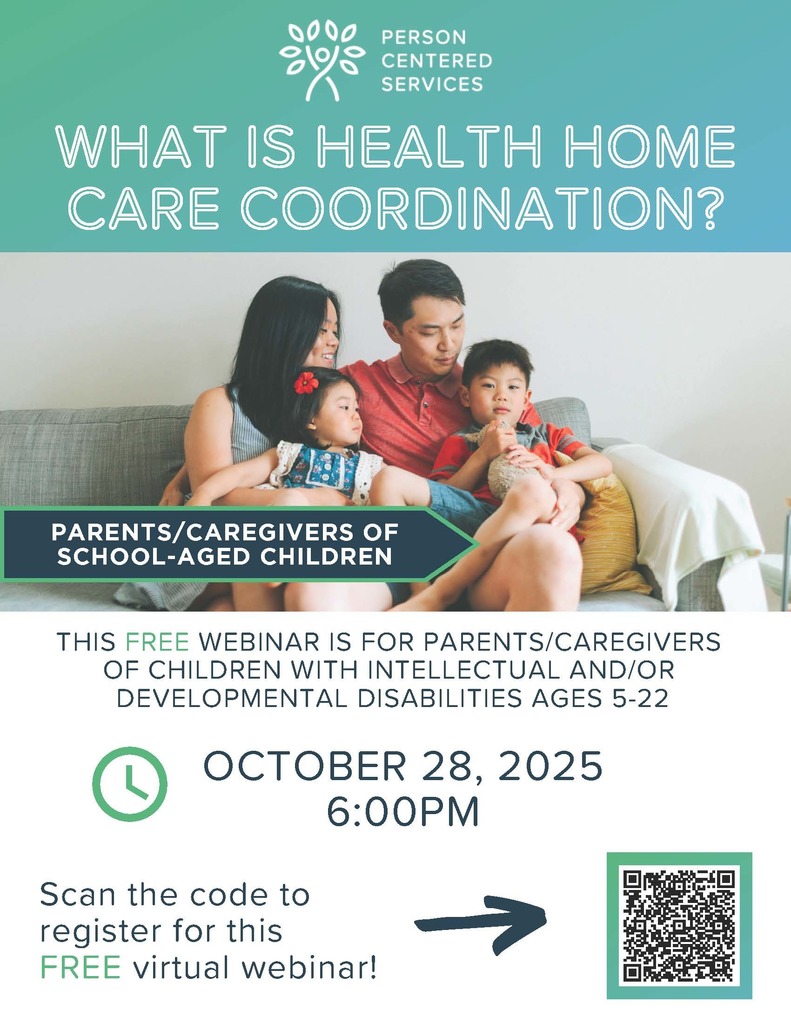 PERSON CENTERED SERVICES

WHAT IS HEALTH HOME CARE COORDINATION?

PARENTS/CAREGIVERS OF SCHOOL-AGED CHILDREN

THIS FREE WEBINAR IS FOR PARENTS/CAREGIVERS OF CHILDREN WITH INTELLECTUAL AND/OR DEVELOPMENTAL DISABILITIES AGES 5-22

OCTOBER 28, 2025
6:00PM

Scan the code to register for this FREE virtual webinar!